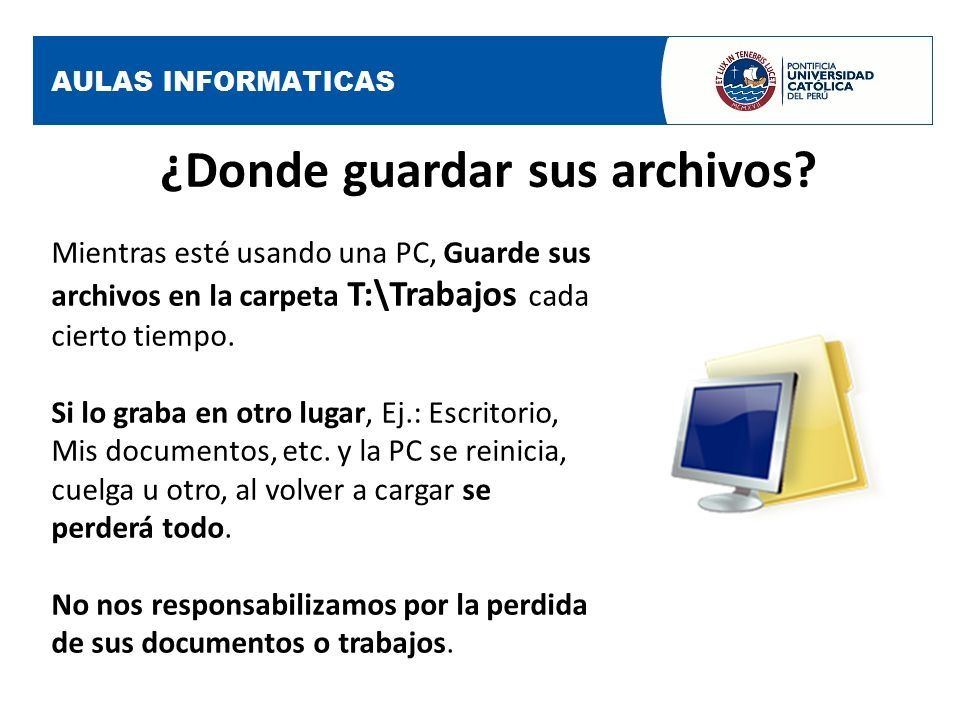 AULAS INFORMATICAS

ET LUX IN TENEBRIS LUCET
MCMXVII

PONTIFICIA
UNIVERSIDAD
CATÓLICA
DEL PERÚ

¿Donde guardar sus archivos?

Mientras esté usando una PC, Guarde sus archivos en la carpeta T:\Trabajos cada cierto tiempo.

Si lo graba en otro lugar, Ej.: Escritorio, Mis documentos, etc. y la PC se reinicia, cuelga u otro, al volver a cargar se perderá todo.

No nos responsabilizamos por la perdida de sus documentos o trabajos.